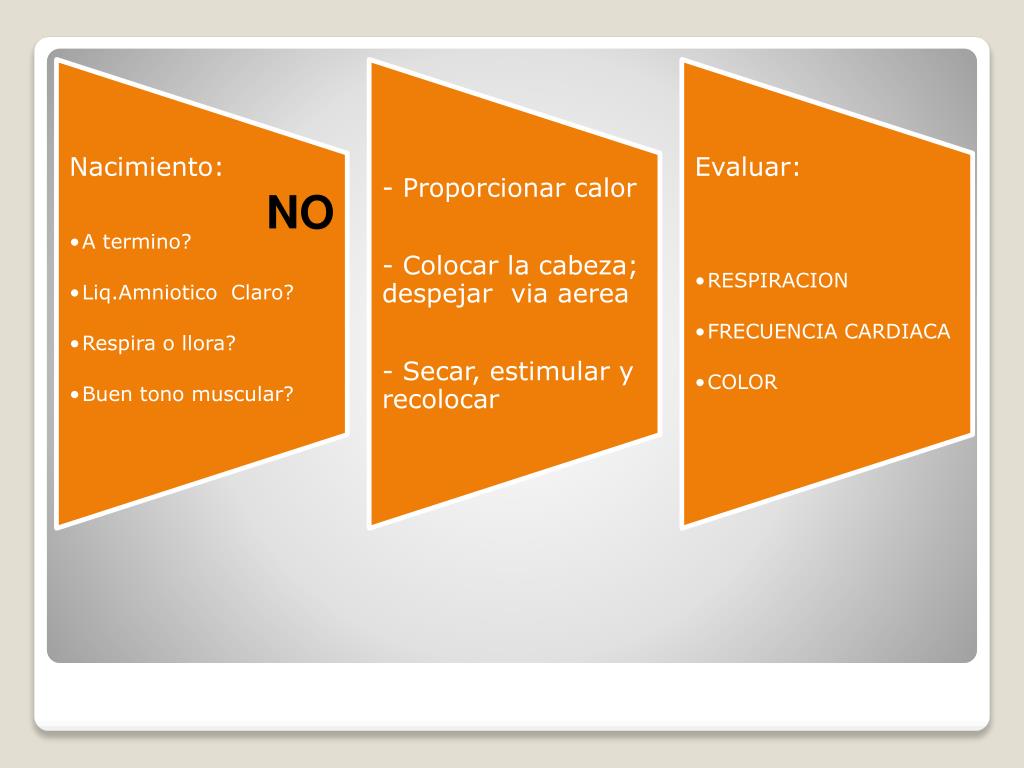 Nacimiento:

NO

•A termino?

•Liq.Amniotico Claro?

•Respira o llora?

•Buen tono muscular?

- Proporcionar calor

- Colocar la cabeza; despejar via aerea

- Secar, estimular y recolocar

Evaluar:

•RESPIRACION

•FRECUENCIA CARDIACA

•COLOR